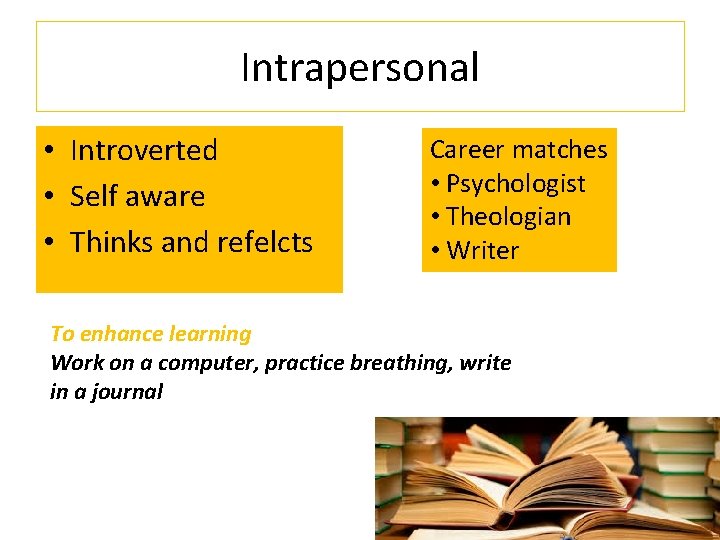 Intrapersonal

• Introverted
• Self aware
• Thinks and refelcts

Career matches
• Psychologist
• Theologian
• Writer

To enhance learning
Work on a computer, practice breathing, write in a journal